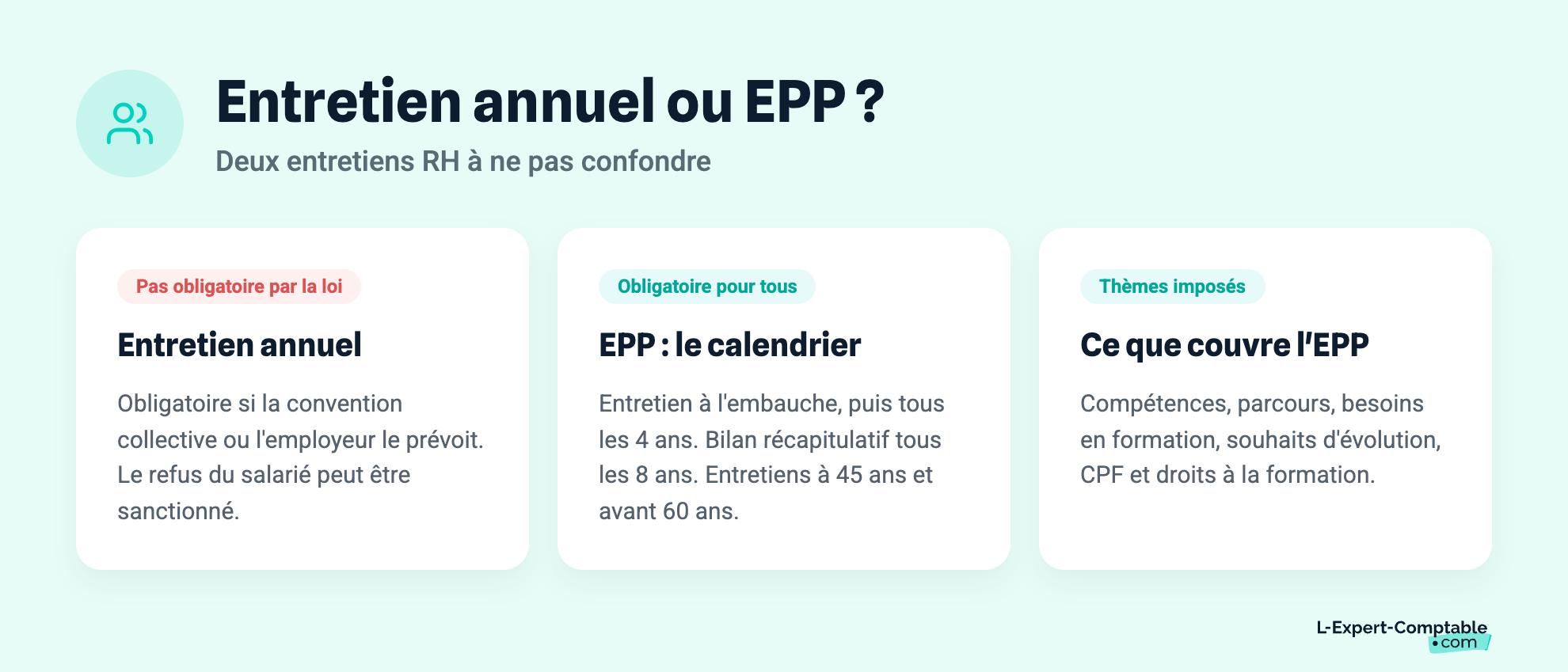 Entretien annuel ou EPP ?

Deux entretiens RH à ne pas confondre

Pas obligatoire par la loi

Entretien annuel

Obligatoire si la convention collective ou l'employeur le prévoit. Le refus du salarié peut être sanctionné.

Obligatoire pour tous

EPP : le calendrier

Entretien à l'embauche, puis tous les 4 ans. Bilan récapitulatif tous les 8 ans. Entretiens à 45 ans et avant 60 ans.

Thèmes imposés

Ce que couvre l'EPP

Compétences, parcours, besoins en formation, souhaits d'évolution, CPF et droits à la formation.

L-Expert-Comptable •com